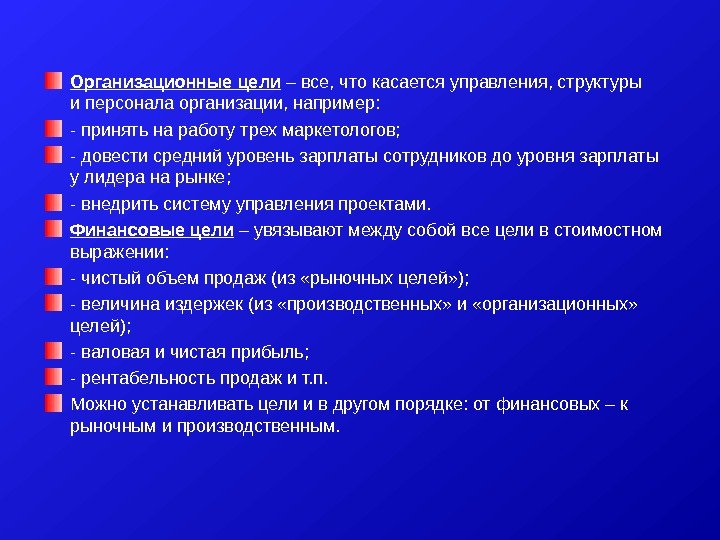 Организационные цели – все, что касается управления, структуры и персонала организации, например:

- принять на работу трех маркетологов;

- довести средний уровень зарплаты сотрудников до уровня зарплаты у лидера на рынке;

- внедрить систему управления проектами.

Финансовые цели – увязывают между собой все цели в стоимостном выражении:

- чистый объем продаж (из «рыночных целей»);

- величина издержек (из «производственных» и «организационных» целей);

- валовая и чистая прибыль;

- рентабельность продаж и т.п.

Можно устанавливать цели и в другом порядке: от финансовых – к рыночным и производственным.